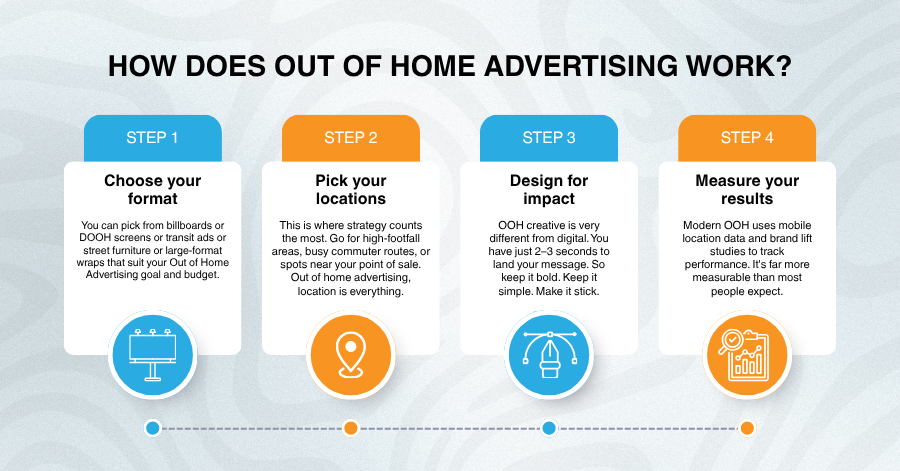 HOW DOES OUT OF HOME ADVERTISING WORK?

STEP 1

Choose your format

You can pick from billboards or DOOH screens or transit ads or street furniture or large-format wraps that suit your Out of Home Advertising goal and budget.

STEP 2

Pick your locations

This is where strategy counts the most. Go for high-footfall areas, busy commuter routes, or spots near your point of sale. Out of home advertising, location is everything.

STEP 3

Design for impact

OOH creative is very different from digital. You have just 2–3 seconds to land your message. So keep it bold. Keep it simple. Make it stick.

STEP 4

Measure your results

Modern OOH uses mobile location data and brand lift studies to track performance. It's far more measurable than most people expect.